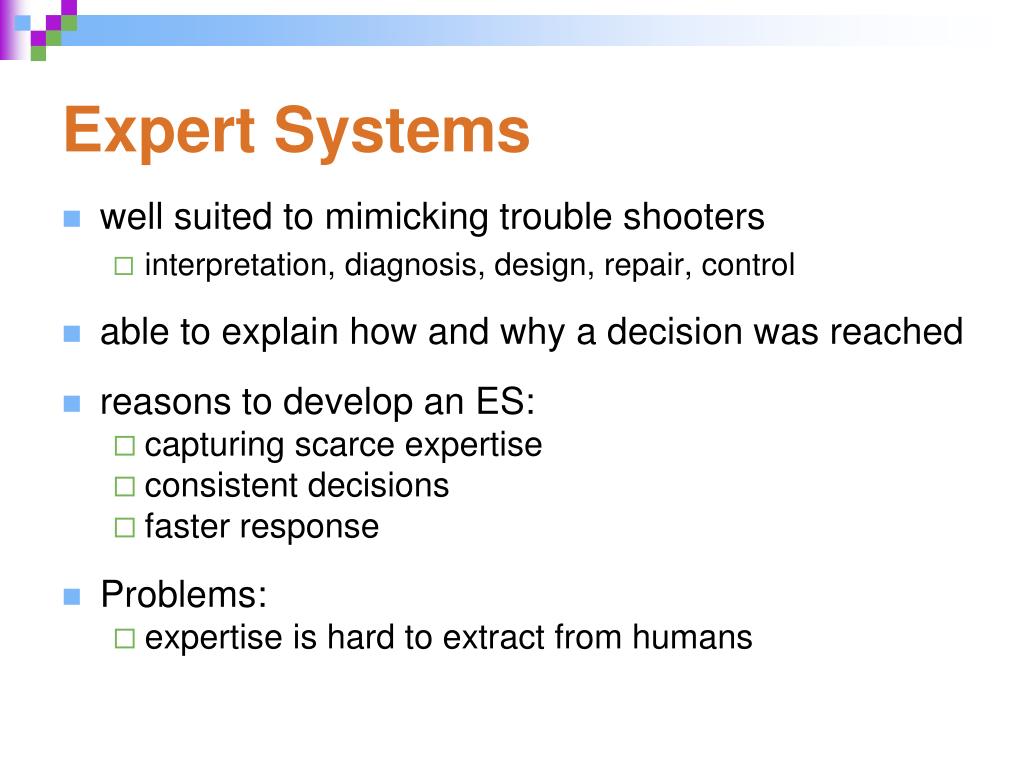 Expert Systems

well suited to mimicking trouble shooters
interpretation, diagnosis, design, repair, control

able to explain how and why a decision was reached

reasons to develop an ES:
capturing scarce expertise
consistent decisions
faster response

Problems:
expertise is hard to extract from humans